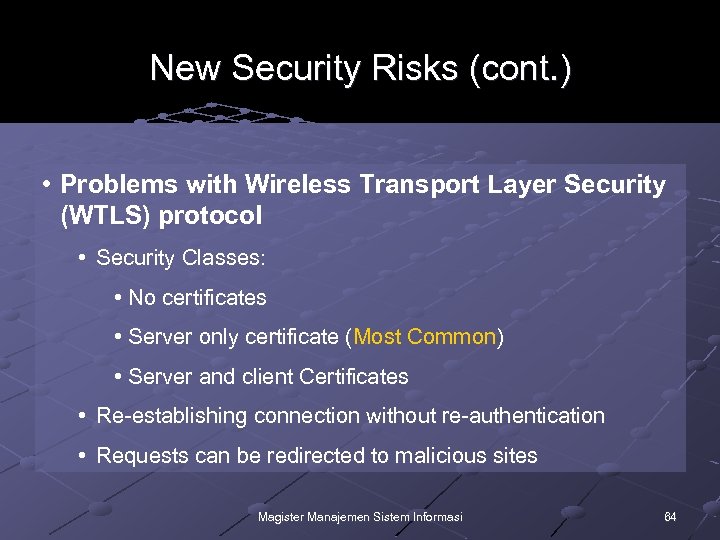 New Security Risks (cont.)

• Problems with Wireless Transport Layer Security (WTLS) protocol

• Security Classes:

• No certificates

• Server only certificate (Most Common)

• Server and client Certificates

• Re-establishing connection without re-authentication

• Requests can be redirected to malicious sites

Magister Manajemen Sistem Informasi

64